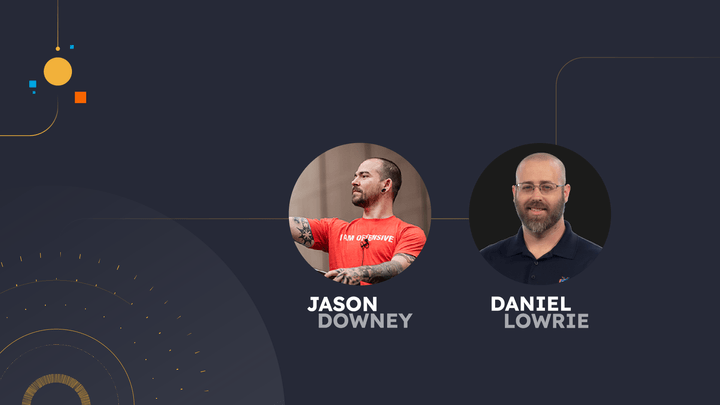 I AM OFFENSIVE

JASON
DOWNEY

DANIEL
LOWRIE